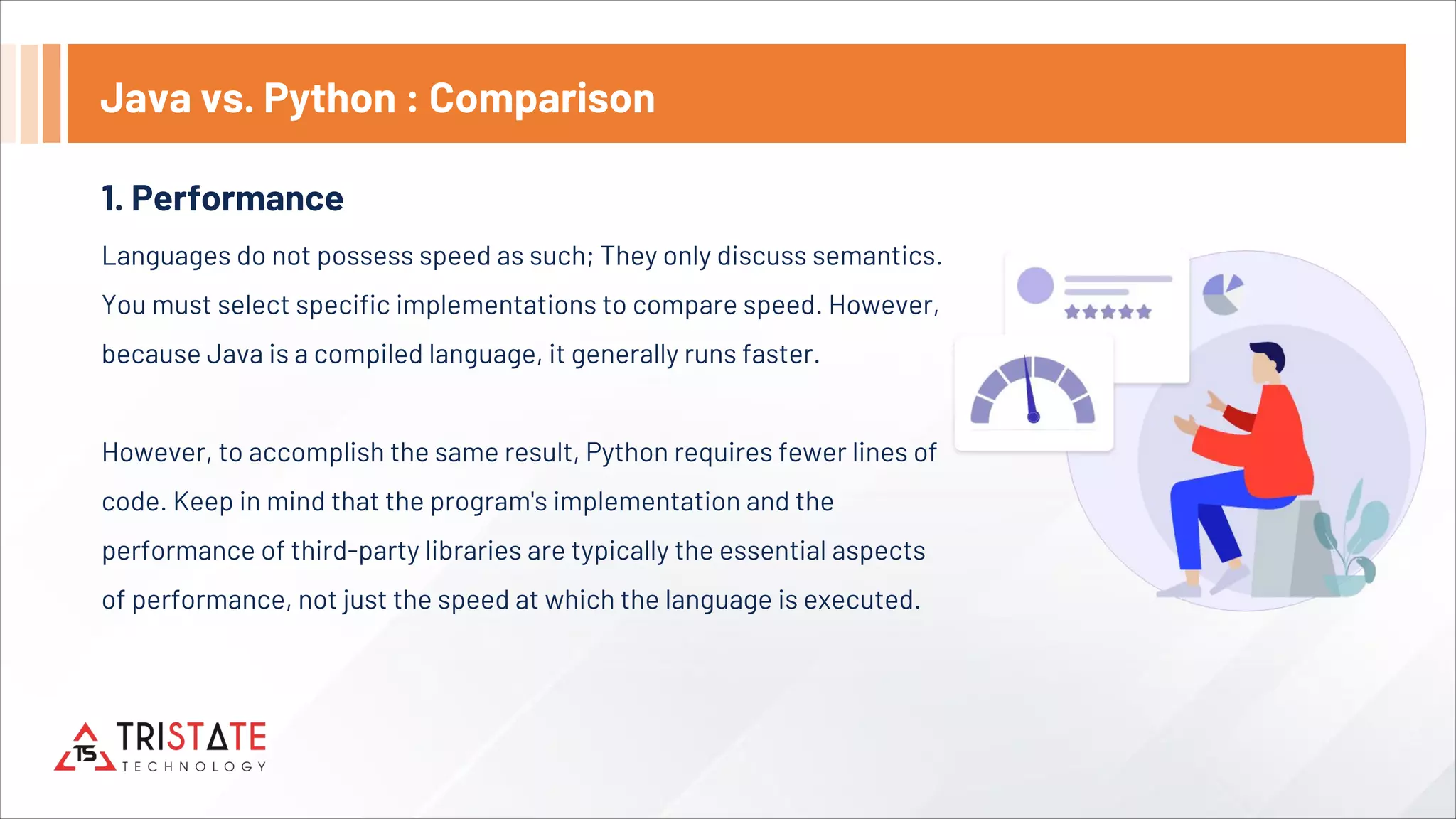 Java vs. Python : Comparison

1. Performance

Languages do not possess speed as such; They only discuss semantics. You must select specific implementations to compare speed. However, because Java is a compiled language, it generally runs faster.

However, to accomplish the same result, Python requires fewer lines of code. Keep in mind that the program's implementation and the performance of third-party libraries are typically the essential aspects of performance, not just the speed at which the language is executed.

TS TRISTATE TECHNOLOGY